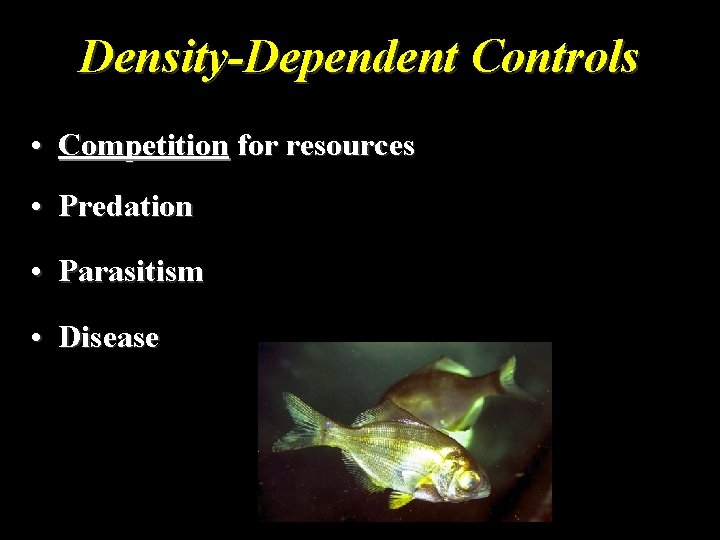 Density-Dependent Controls

• Competition for resources

• Predation

• Parasitism

• Disease